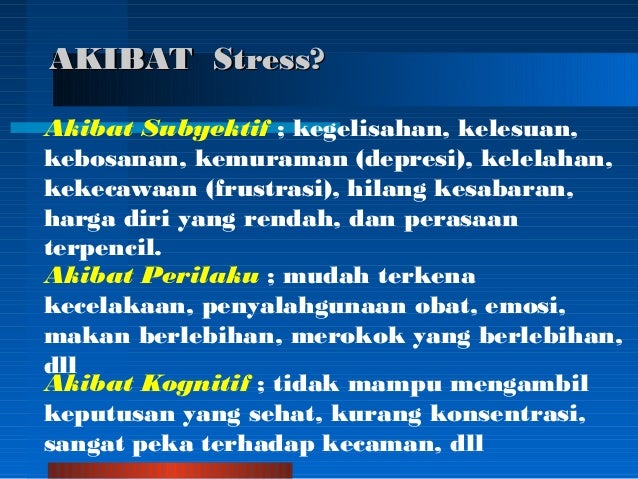 AKIBAT Stress?

Akibat Subyektif ; kegelisahan, kelesuan, kebosanan, kemuraman (depresi), kelelahan, kekecawaan (frustrasi), hilang kesabaran, harga diri yang rendah, dan perasaan terpencil.

Akibat Perilaku ; mudah terkena kecelakaan, penyalahgunaan obat, emosi, makan berlebihan, merokok yang berlebihan, dll

Akibat Kognitif ; tidak mampu mengambil keputusan yang sehat, kurang konsentrasi, sangat peka terhadap kecaman, dll